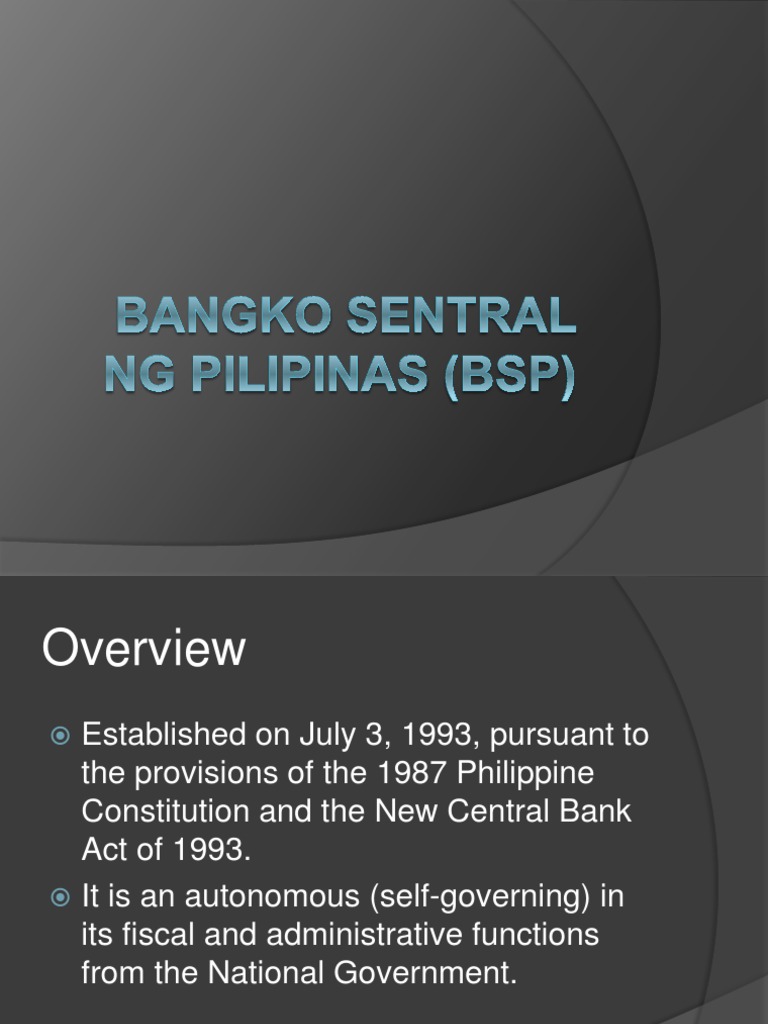 BANGKO SENTRAL NG PILIPINAS (BSP)

Overview

Established on July 3, 1993, pursuant to the provisions of the 1987 Philippine Constitution and the New Central Bank Act of 1993.

It is an autonomous (self-governing) in its fiscal and administrative functions from the National Government.